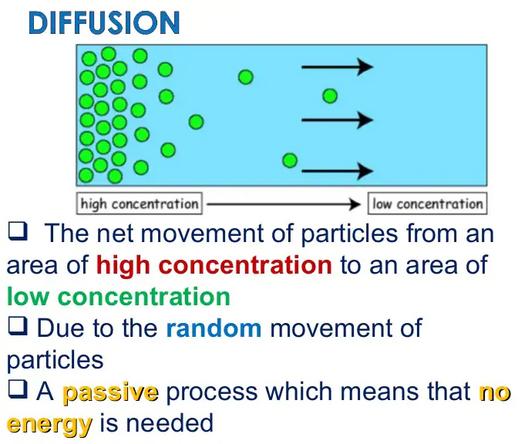 DIFFUSION

high concentration

low concentration

❑ The net movement of particles from an area of high concentration to an area of low concentration

❑ Due to the random movement of particles

❑ A passive process which means that no energy is needed